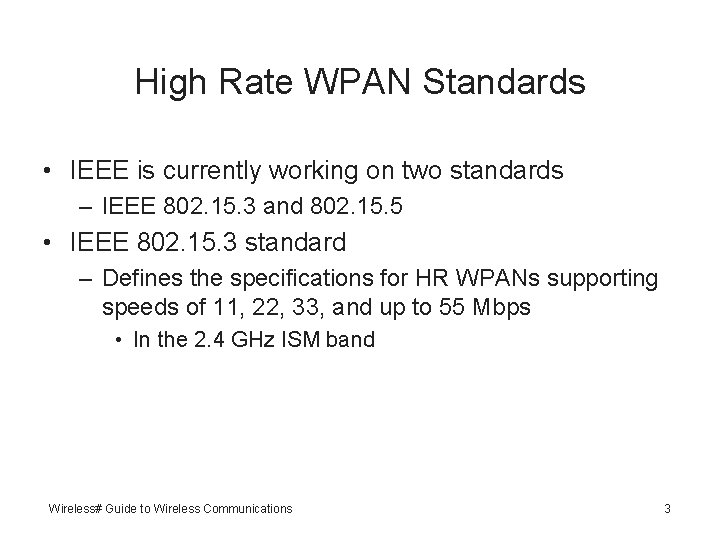 High Rate WPAN Standards

• IEEE is currently working on two standards
– IEEE 802.15.3 and 802.15.5
• IEEE 802.15.3 standard
– Defines the specifications for HR WPANs supporting speeds of 11, 22, 33, and up to 55 Mbps
• In the 2.4 GHz ISM band

Wireless# Guide to Wireless Communications

3